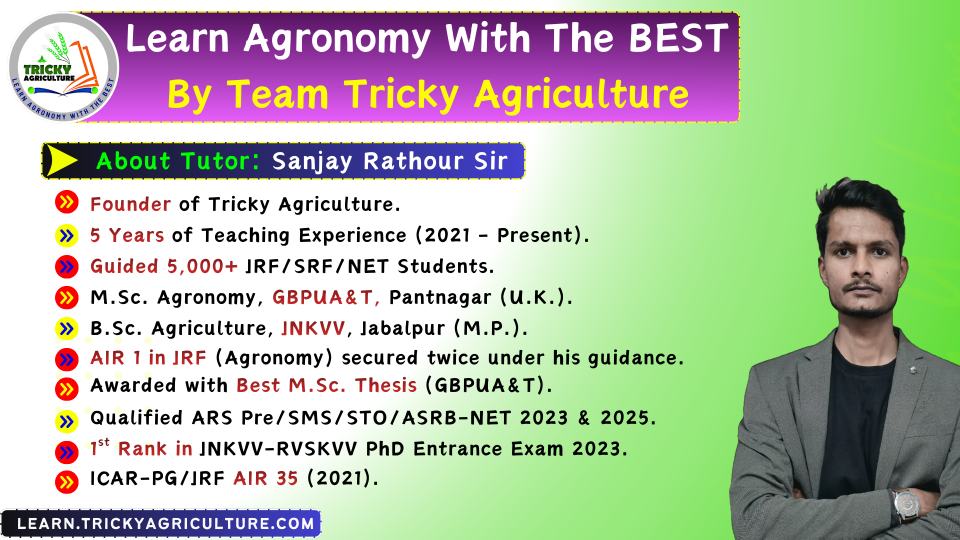 TRICKY AGRICULTURE
LEARN AGRONOMY WITH THE BEST

Learn Agronomy With The BEST
By Team Tricky Agriculture

About Tutor: Sanjay Rathour Sir

Founder of Tricky Agriculture.
5 Years of Teaching Experience (2021 - Present).
Guided 5,000+ JRF/SRF/NET Students.
M.Sc. Agronomy, GBPUA&T, Pantnagar (U.K.).
B.Sc. Agriculture, JNKVV, Jabalpur (M.P.).
AIR 1 in JRF (Agronomy) secured twice under his guidance.
Awarded with Best M.Sc. Thesis (GBPUA&T).
Qualified ARS Pre/SMS/STO/ASRB-NET 2023 & 2025.
$1^{st}$ Rank in JNKVV-RVSKVV PhD Entrance Exam 2023.
ICAR-PG/JRF AIR 35 (2021).

LEARN.TRICKYAGRICULTURE.COM